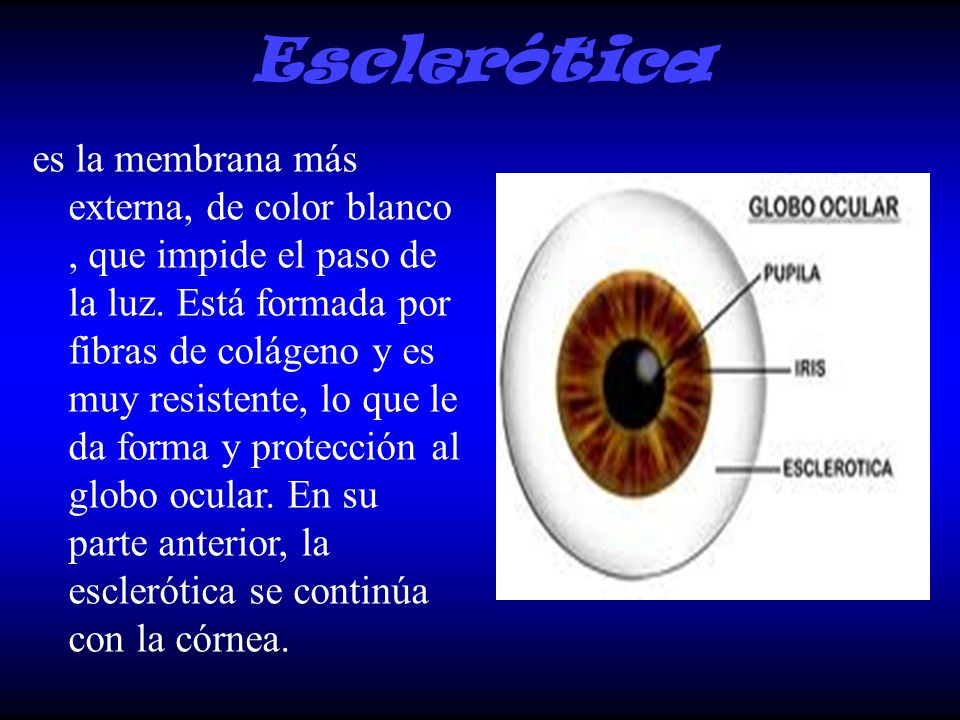 Esclerótica

es la membrana más externa, de color blanco , que impide el paso de la luz. Está formada por fibras de colágeno y es muy resistente, lo que le da forma y protección al globo ocular. En su parte anterior, la esclerótica se continúa con la córnea.

GLOBO OCULAR
PUPILA
IRIS
ESCLEROTICA